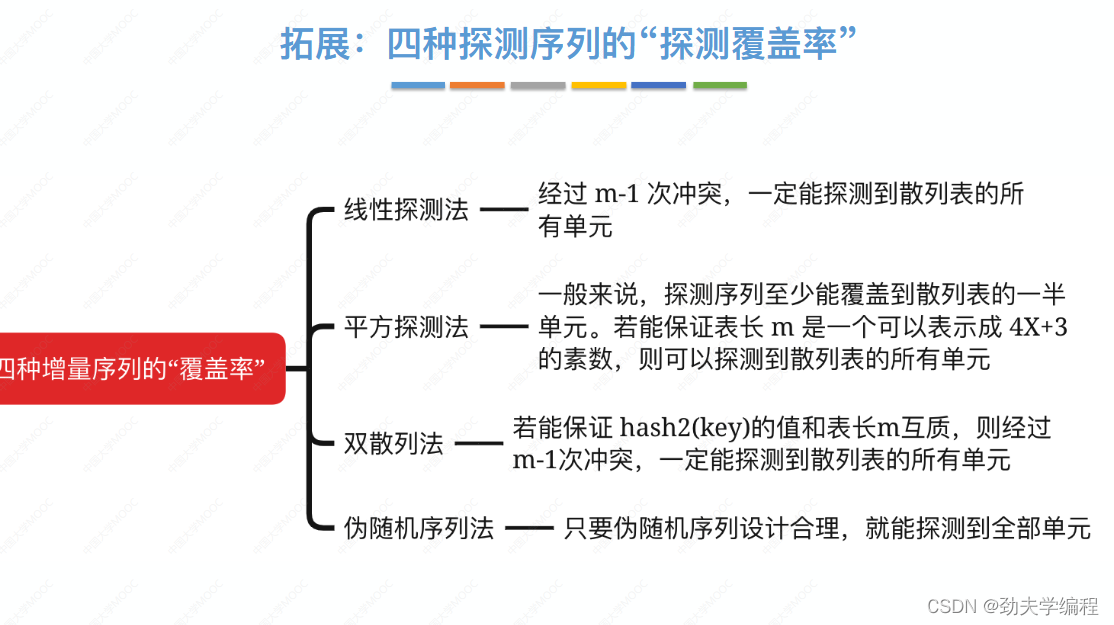 拓展：四种探测序列的“探测覆盖率”

四种增量序列的“覆盖率”

线性探测法

经过 m-1 次冲突，一定能探测到散列表的所有单元

平方探测法

一般来说，探测序列至少能覆盖到散列表的一半单元。若能保证表长 m 是一个可以表示成 4X+3 的素数，则可以探测到散列表的所有单元

双散列法

若能保证 hash2(key)的值和表长m互质，则经过 m-1次冲突，一定能探测到散列表的所有单元

伪随机序列法

只要伪随机序列设计合理，就能探测到全部单元

CSDN @劲夫学编程